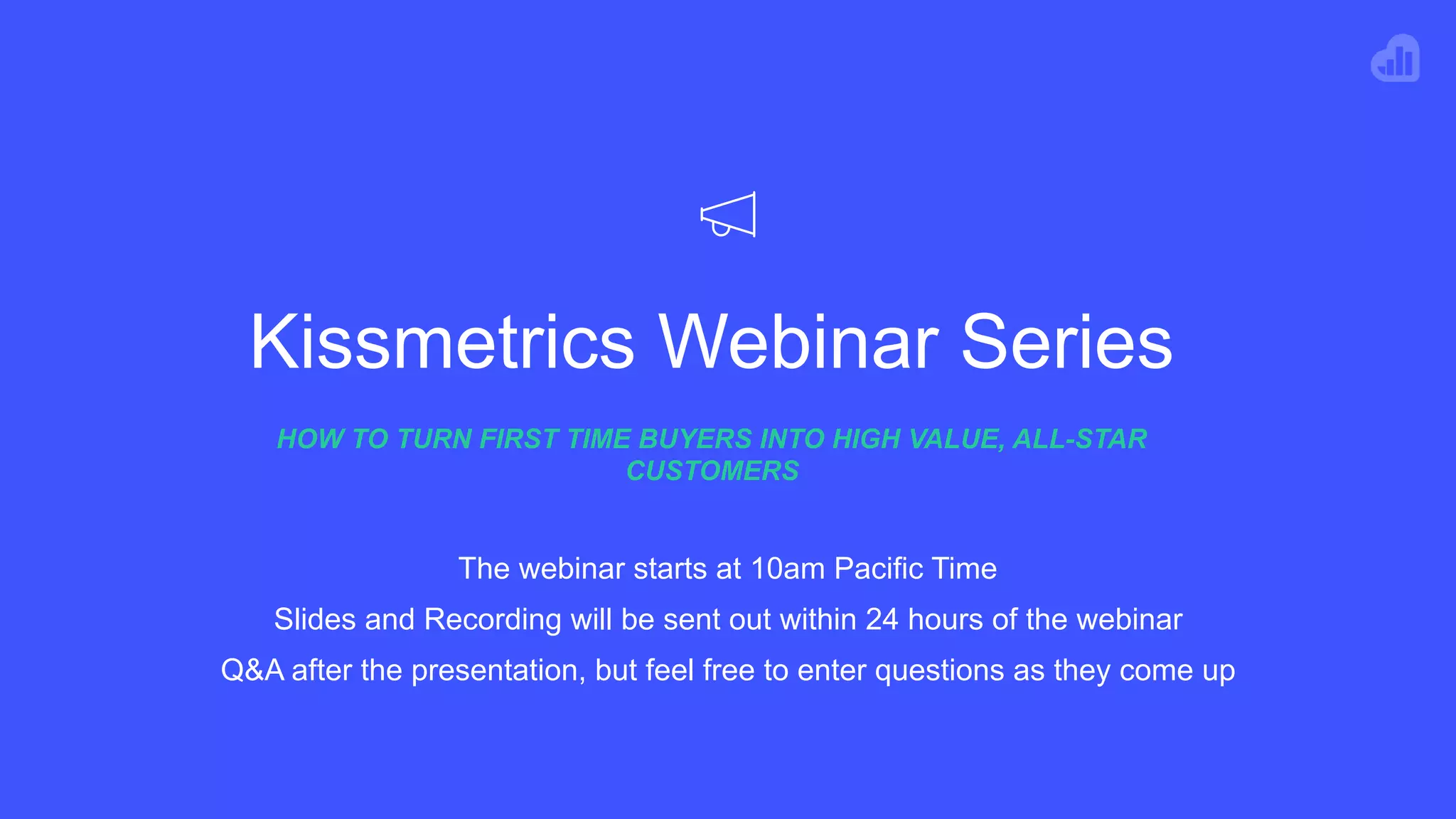 Kissmetrics Webinar Series

HOW TO TURN FIRST TIME BUYERS INTO HIGH VALUE, ALL-STAR CUSTOMERS

The webinar starts at 10am Pacific Time

Slides and Recording will be sent out within 24 hours of the webinar

Q&A after the presentation, but feel free to enter questions as they come up